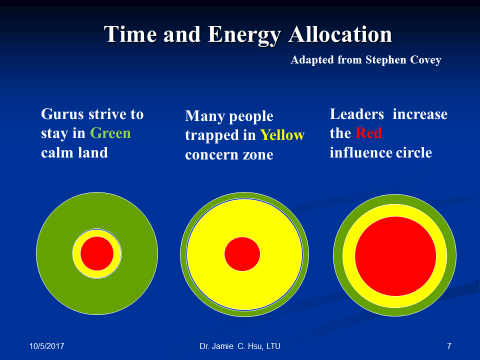 Time and Energy Allocation

Adapted from Stephen Covey

Gurus strive to stay in Green calm land

Many people trapped in Yellow concern zone

Leaders increase the Red influence circle

10/5/2017

Dr. Jamie C. Hsu, LTU

7